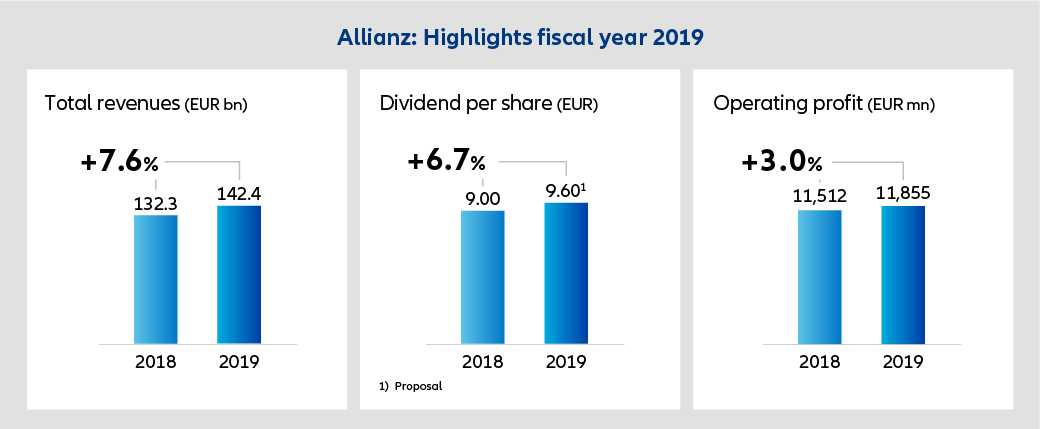 Allianz: Highlights fiscal year 2019

Total revenues (EUR bn)

+7.6%

132.3

142.4

2018

2019

Dividend per share (EUR)

+6.7%

9.00

9.60$^1$

2018

2019

1) Proposal

Operating profit (EUR mn)

+3.0%

11,512

11,855

2018

2019